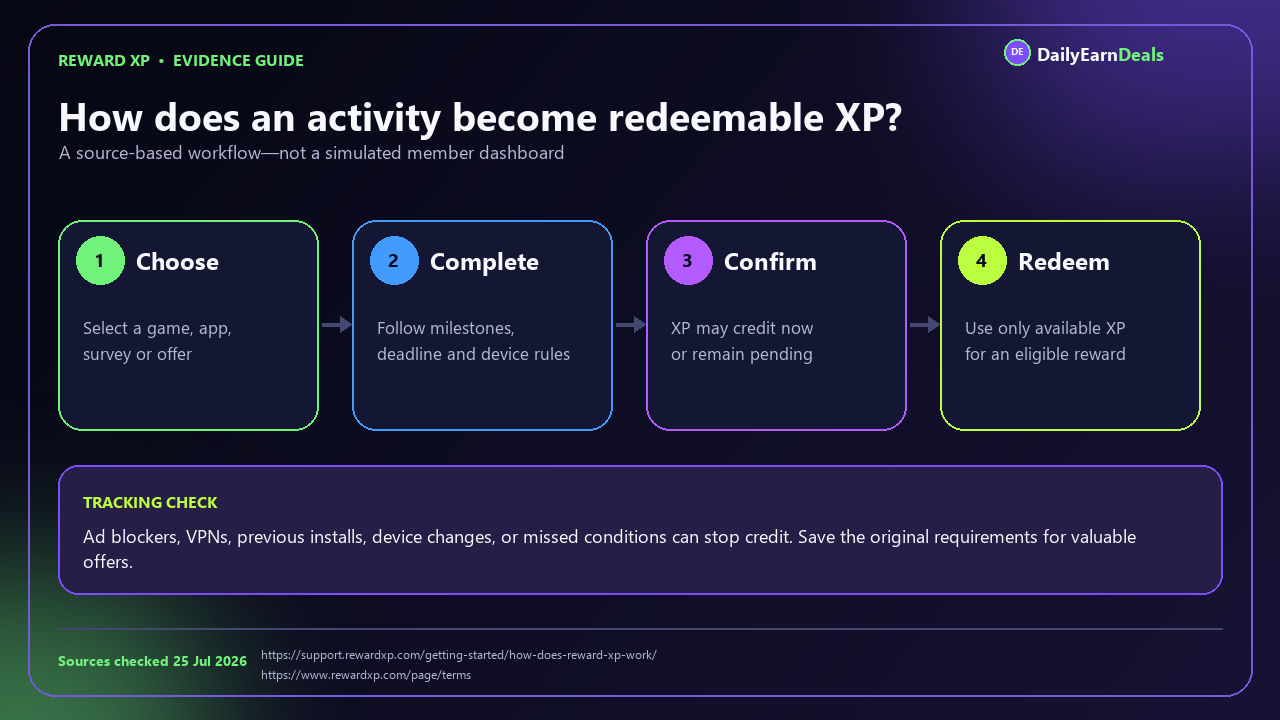 REWARD XP • EVIDENCE GUIDE

DE DailyEarnDeals

How does an activity become redeemable XP?

A source-based workflow—not a simulated member dashboard

1 Choose

Select a game, app, survey or offer

2 Complete

Follow milestones, deadline and device rules

3 Confirm

XP may credit now or remain pending

4 Redeem

Use only available XP for an eligible reward

TRACKING CHECK

Ad blockers, VPNs, previous installs, device changes, or missed conditions can stop credit. Save the original requirements for valuable offers.

Sources checked 25 Jul 2026

https://support.rewardxp.com/getting-started/how-does-reward-xp-work/

https://www.rewardxp.com/page/terms